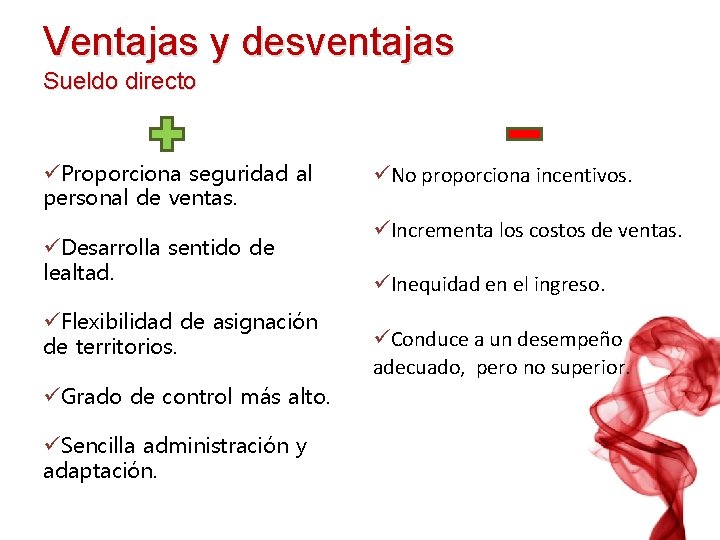 Ventajas y desventajas
Sueldo directo

✓Proporciona seguridad al personal de ventas.

✓Desarrolla sentido de lealtad.

✓Flexibilidad de asignación de territorios.

✓Grado de control más alto.

✓Sencilla administración y adaptación.

✓No proporciona incentivos.

✓Incrementa los costos de ventas.

✓Inequidad en el ingreso.

✓Conduce a un desempeño adecuado, pero no superior.